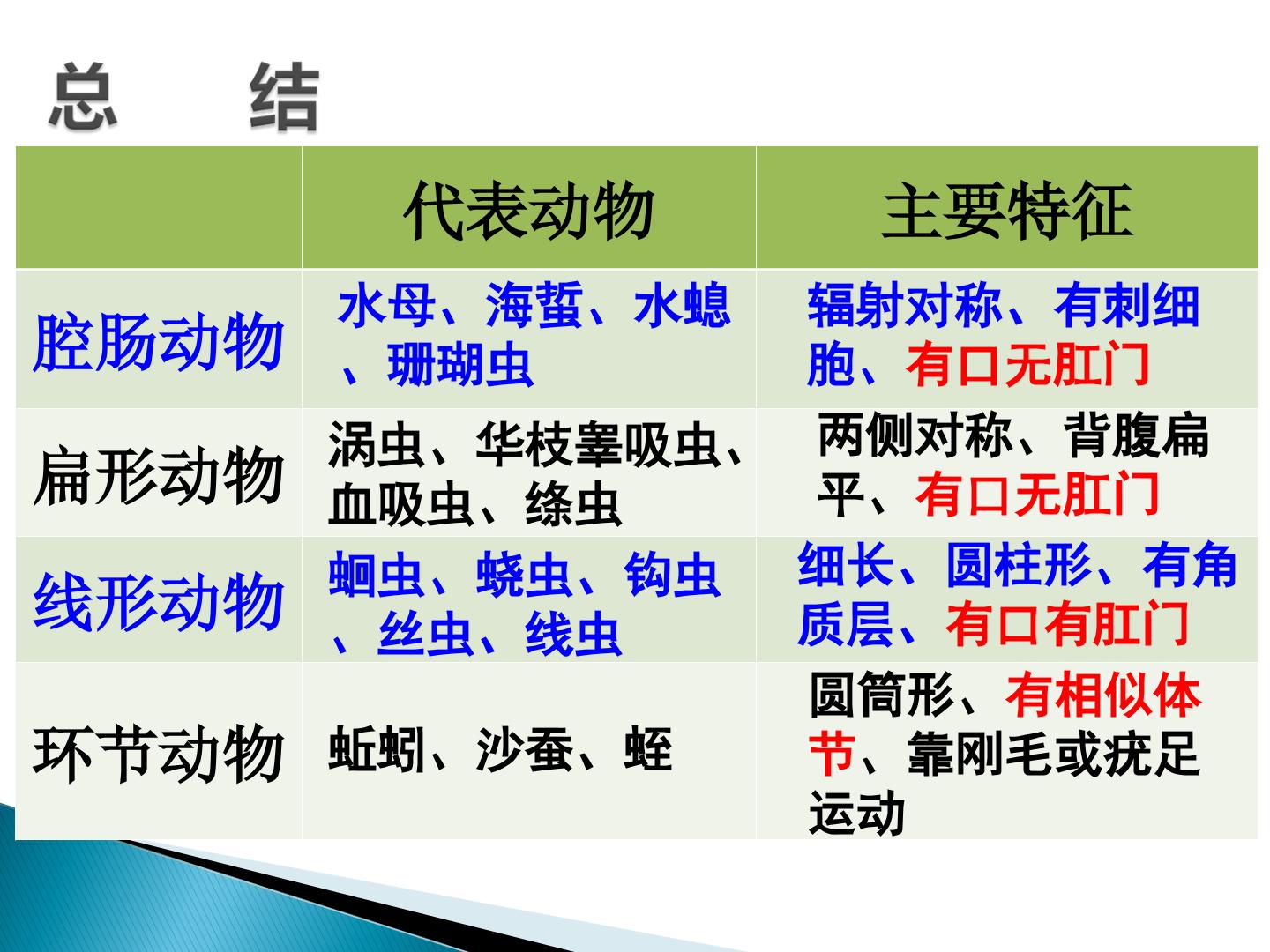 总 结

|  | 代表动物 | 主要特征 |
|---|---|---|
| 腔肠动物 | 水母、海蜇、水螅、珊瑚虫 | 辐射对称、有刺细胞、有口无肛门 |
| 扁形动物 | 涡虫、华枝睾吸虫、血吸虫、绦虫 | 两侧对称、背腹扁平、有口无肛门 |
| 线形动物 | 蛔虫、蛲虫、钩虫、丝虫、线虫 | 细长、圆柱形、有角质层、有口有肛门 |
| 环节动物 | 蚯蚓、沙蚕、蛭 | 圆筒形、有相似体节、靠刚毛或疣足运动 |